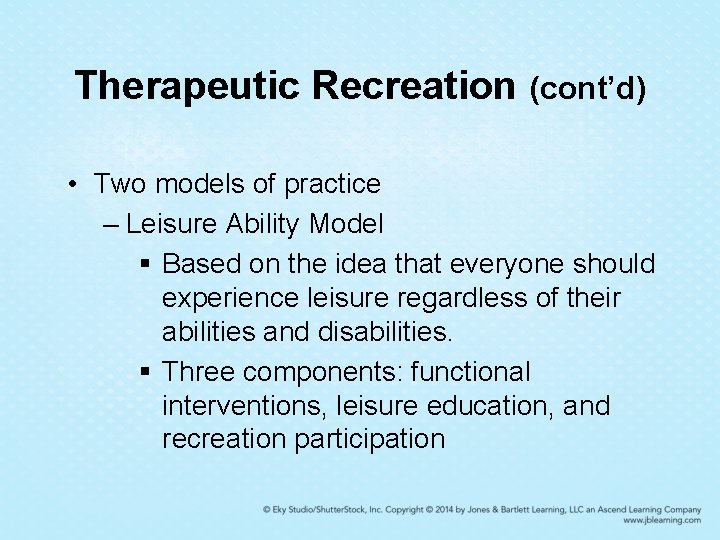 Therapeutic Recreation (cont'd)

• Two models of practice
– Leisure Ability Model
▪ Based on the idea that everyone should experience leisure regardless of their abilities and disabilities.
▪ Three components: functional interventions, leisure education, and recreation participation

© Eky Studio/ShutterStock, Inc. Copyright © 2014 by Jones & Bartlett Learning, LLC an Ascend Learning Company
www.jblearning.com